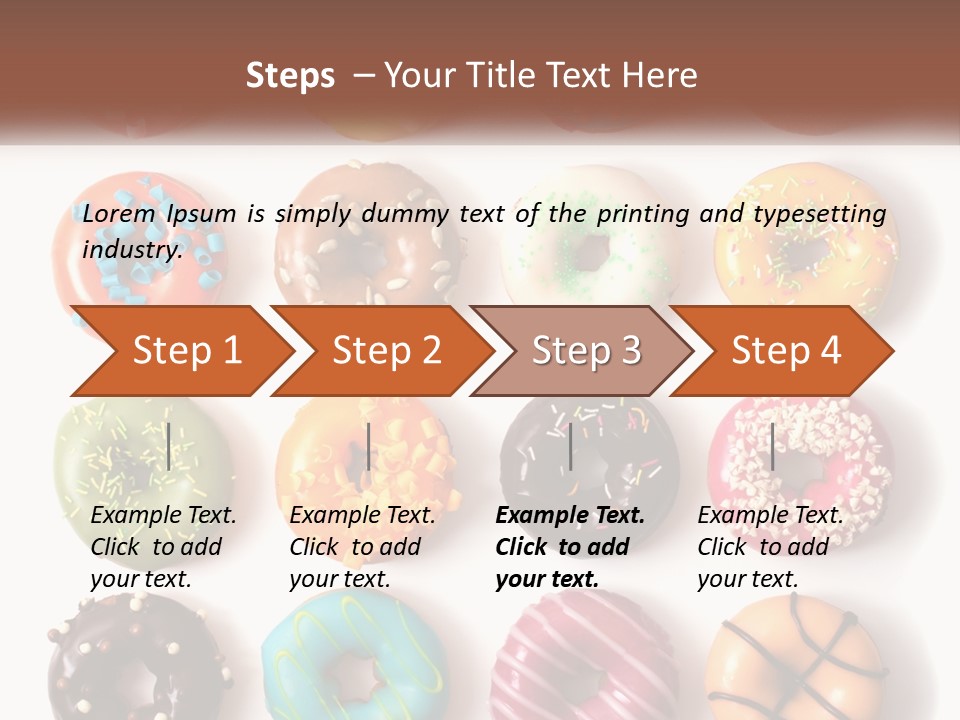 Steps – Your Title Text Here

Lorem Ipsum is simply dummy text of the printing and typesetting industry.

Step 1

Step 2

Step 3

Step 4

Example Text. Click to add your text.

Example Text. Click to add your text.

Example Text. Click to add your text.

Example Text. Click to add your text.